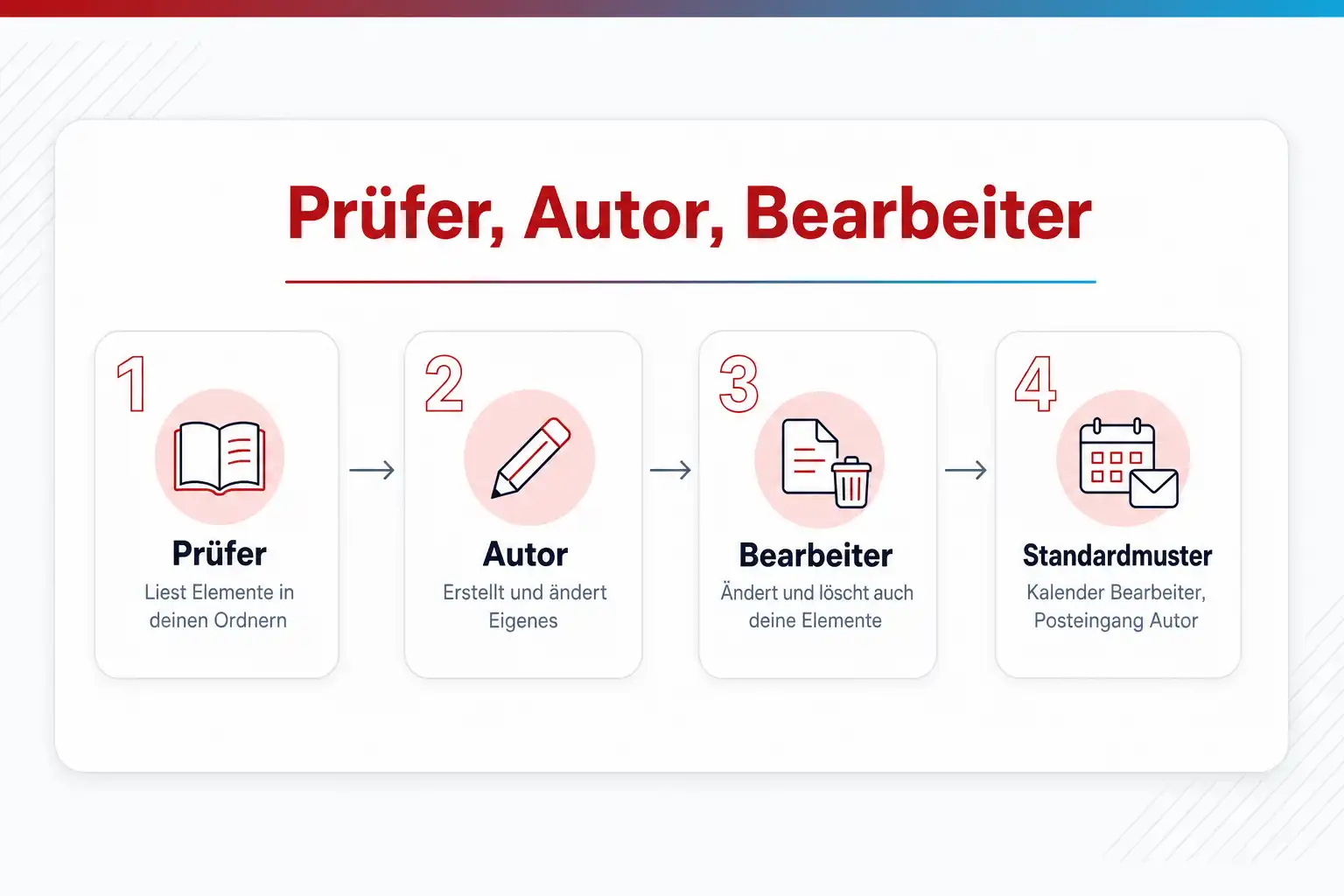 Prüfer, Autor, Bearbeiter

1
Prüfer
Liest Elemente in deinen Ordnern

2
Autor
Erstellt und ändert Eigenes

3
Bearbeiter
Ändert und löscht auch deine Elemente

4
Standardmuster
Kalender Bearbeiter, Posteingang Autor